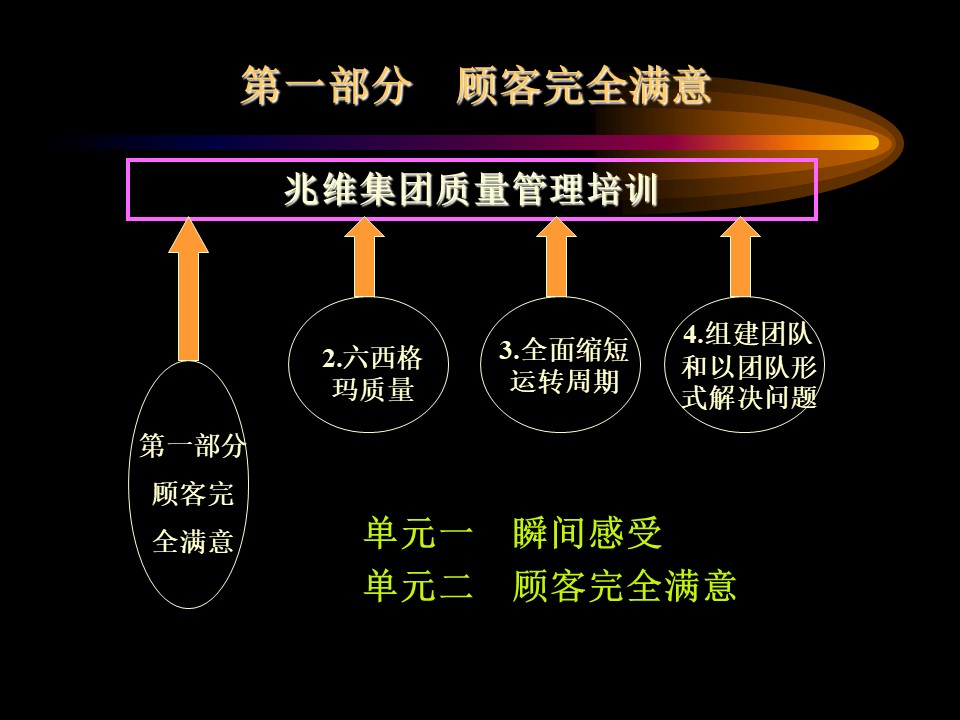 第一部分　顾客完全满意

兆维集团质量管理培训

第一部分 顾客完全满意

2.六西格玛质量

3.全面缩短运转周期

4.组建团队和以团队形式解决问题

单元一　瞬间感受
单元二　顾客完全满意